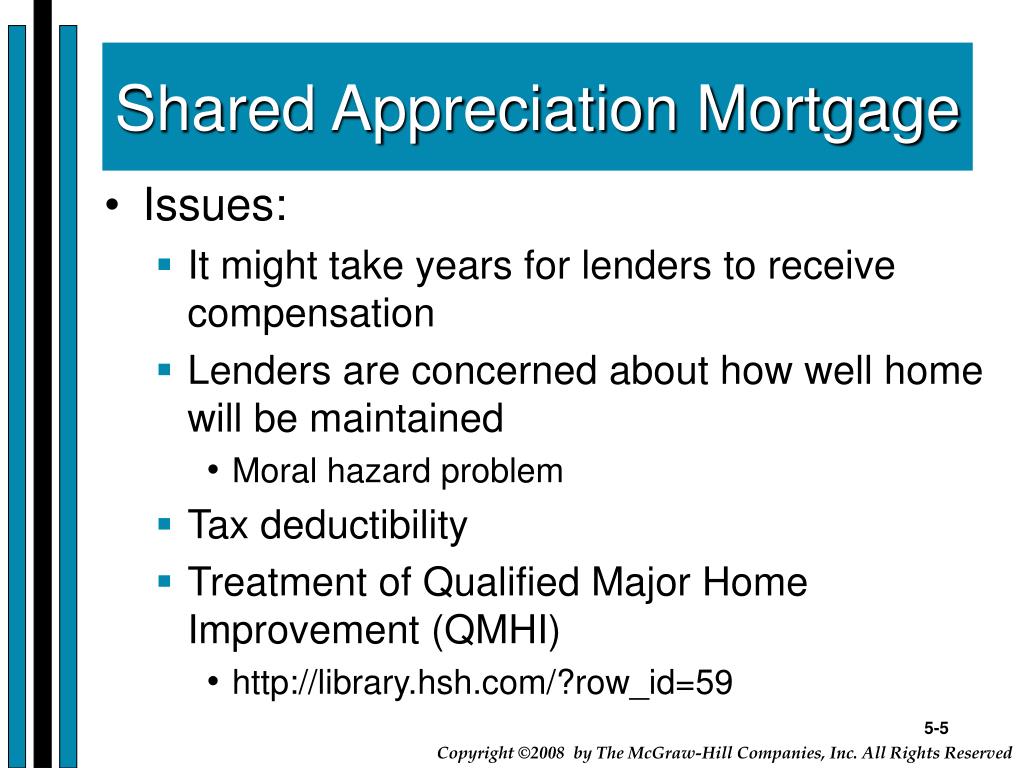 Shared Appreciation Mortgage

• Issues:
  ▪ It might take years for lenders to receive compensation
  ▪ Lenders are concerned about how well home will be maintained
    • Moral hazard problem
  ▪ Tax deductibility
  ▪ Treatment of Qualified Major Home Improvement (QMHI)
    • http://library.hsh.com/?row_id=59

5-5

Copyright ©2008 by The McGraw-Hill Companies, Inc. All Rights Reserved